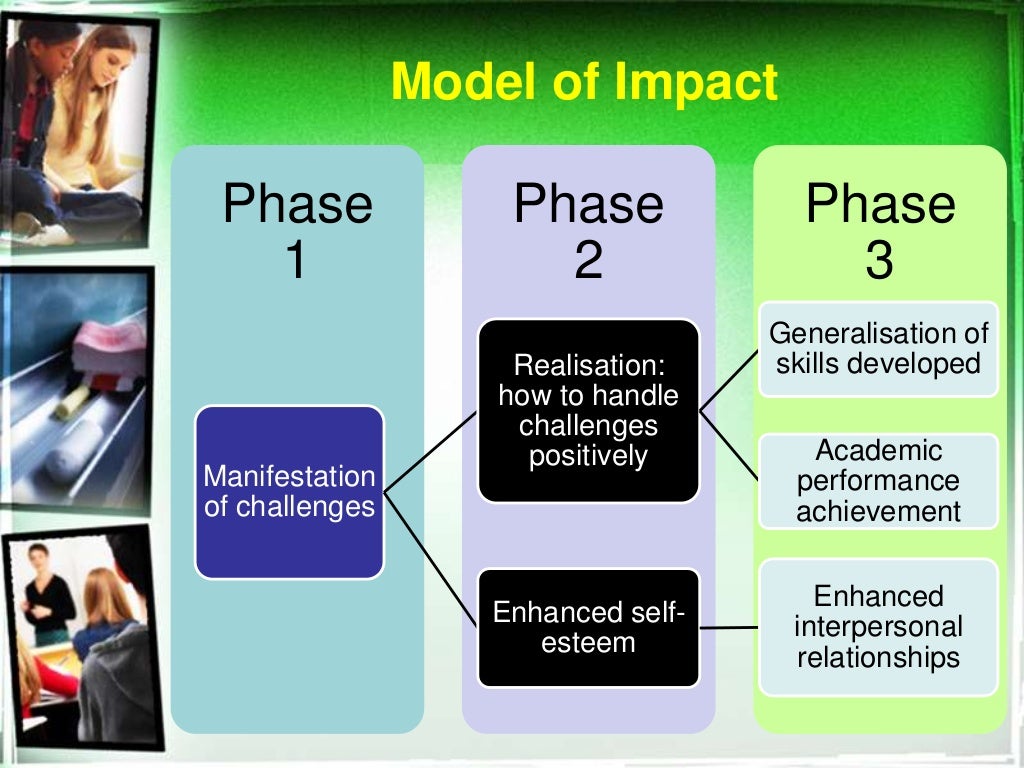 Model of Impact

Phase 1

Manifestation of challenges

Phase 2

Realisation: how to handle challenges positively

Enhanced self-esteem

Phase 3

Generalisation of skills developed

Academic performance achievement

Enhanced interpersonal relationships